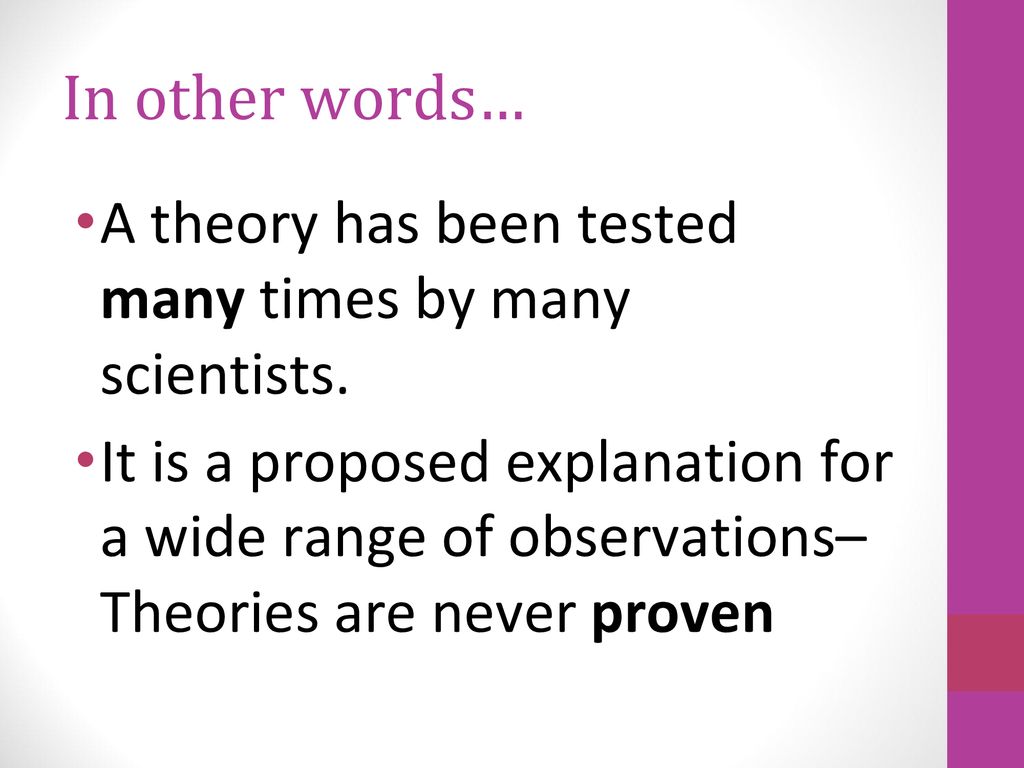 In other words…

•A theory has been tested many times by many scientists.

•It is a proposed explanation for a wide range of observations– Theories are never proven